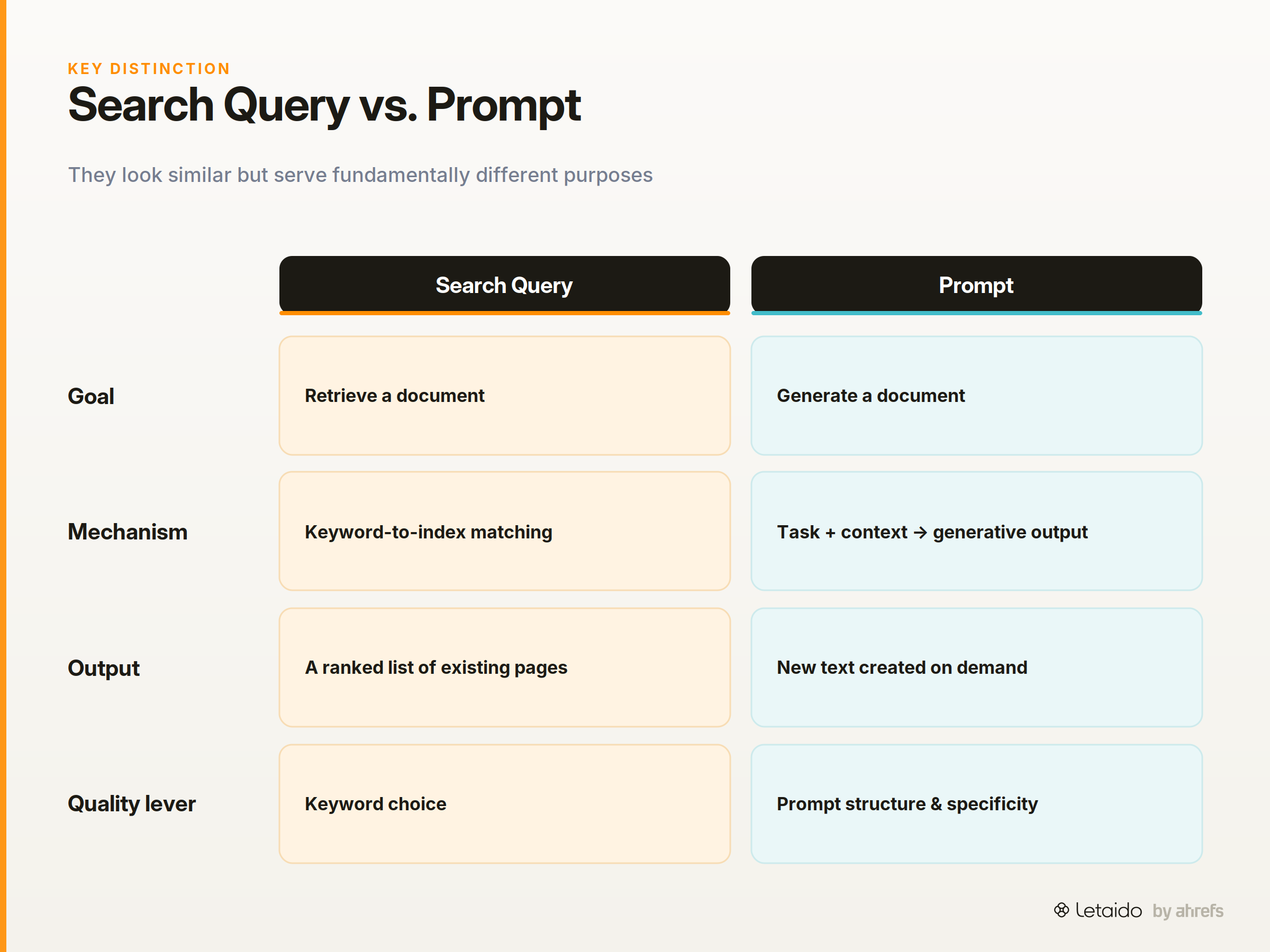 KEY DISTINCTION

Search Query vs. Prompt

They look similar but serve fundamentally different purposes

| | Search Query | Prompt |
|---|---|---|
| Goal | Retrieve a document | Generate a document |
| Mechanism | Keyword-to-index matching | Task + context → generative output |
| Output | A ranked list of existing pages | New text created on demand |
| Quality lever | Keyword choice | Prompt structure & specificity |

Letaido by ahrefs